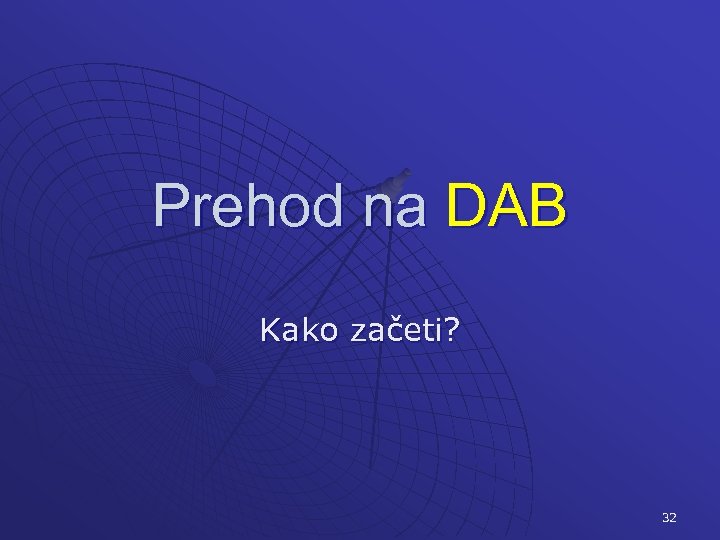 Prehod na DAB

Kako začeti?

32